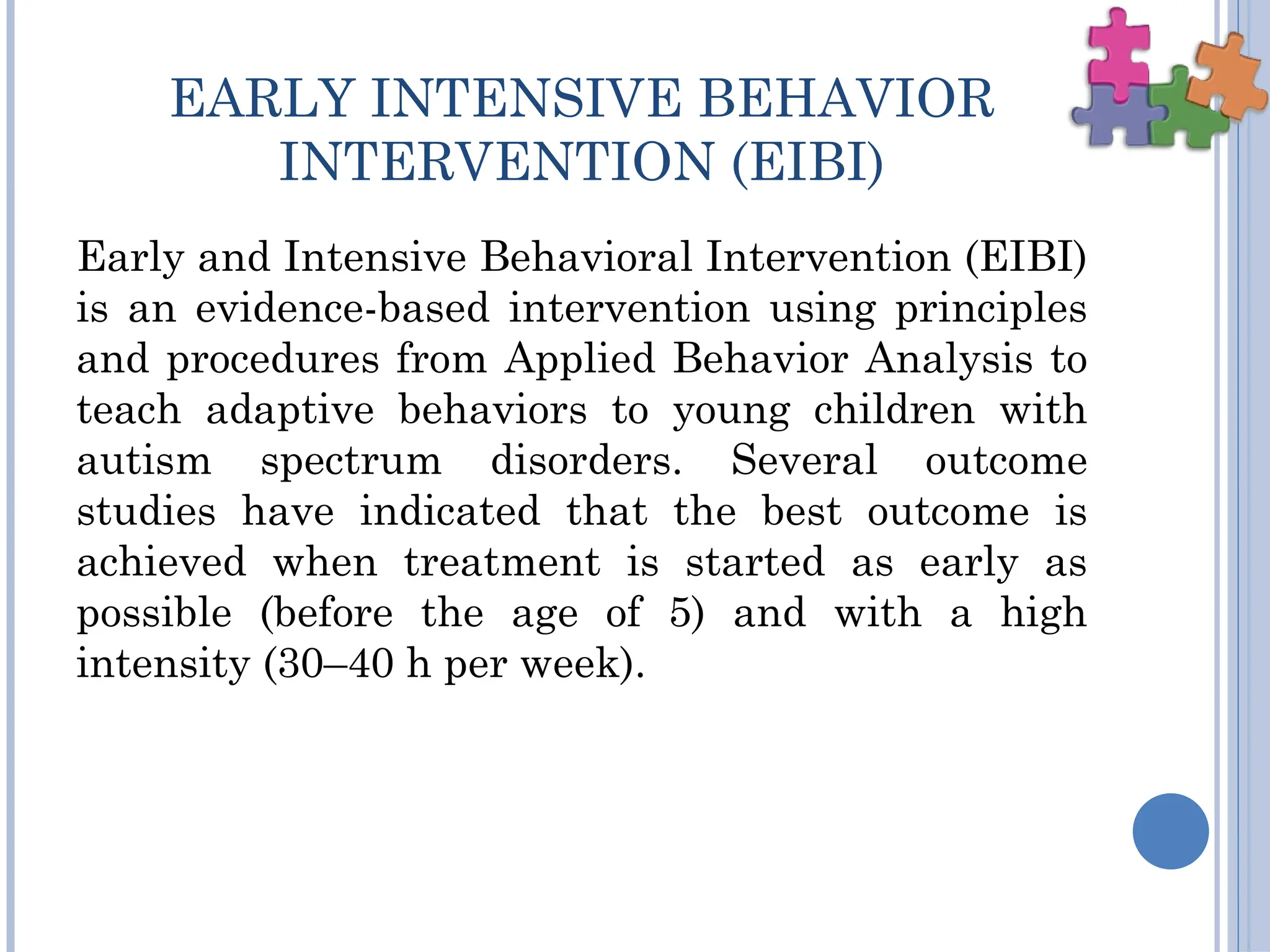 EARLY INTENSIVE BEHAVIOR INTERVENTION (EIBI)

Early and Intensive Behavioral Intervention (EIBI) is an evidence-based intervention using principles and procedures from Applied Behavior Analysis to teach adaptive behaviors to young children with autism spectrum disorders. Several outcome studies have indicated that the best outcome is achieved when treatment is started as early as possible (before the age of 5) and with a high intensity (30–40 h per week).